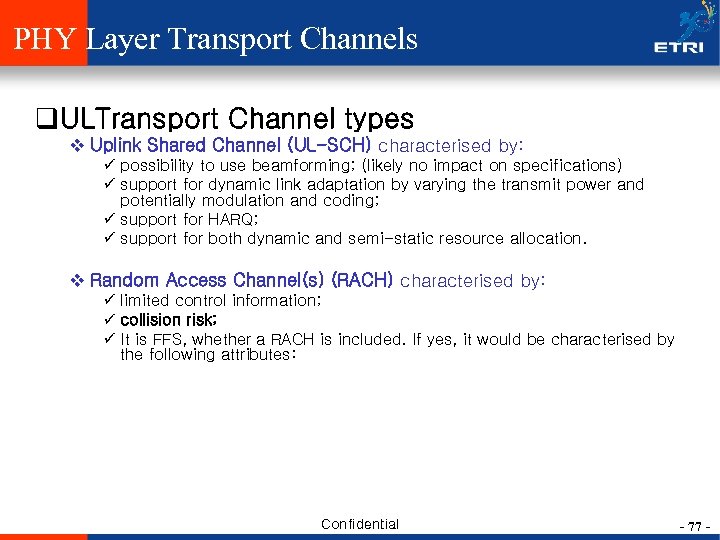 PHY Layer Transport Channels

ETRI

❑ULTransport Channel types

❖ Uplink Shared Channel (UL-SCH) characterised by:

✓ possibility to use beamforming; (likely no impact on specifications)

✓ support for dynamic link adaptation by varying the transmit power and potentially modulation and coding;

✓ support for HARQ;

✓ support for both dynamic and semi-static resource allocation.

❖ Random Access Channel(s) (RACH) characterised by:

✓ limited control information;

✓ collision risk;

✓ It is FFS, whether a RACH is included. If yes, it would be characterised by the following attributes:

Confidential

- 77 -